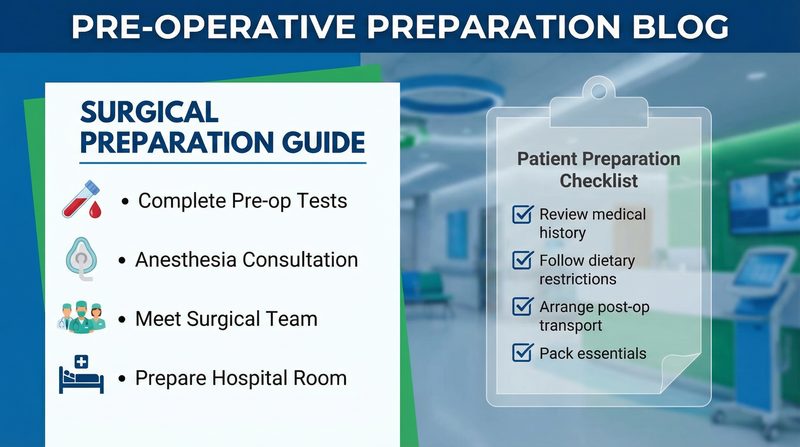 PRE-OPERATIVE PREPARATION BLOG

SURGICAL PREPARATION GUIDE

• Complete Pre-op Tests

• Anesthesia Consultation

• Meet Surgical Team

• Prepare Hospital Room

Patient Preparation Checklist

Review medical history

Follow dietary restrictions

Arrange post-op transport

Pack essentials